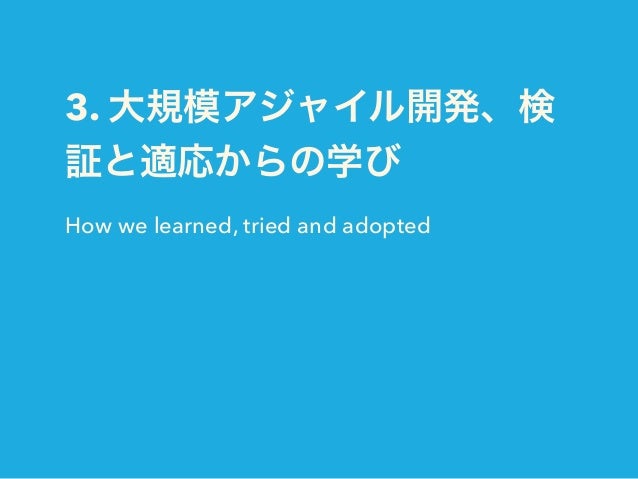 3. 大規模アジャイル開発、検証と適応からの学び

How we learned, tried and adopted